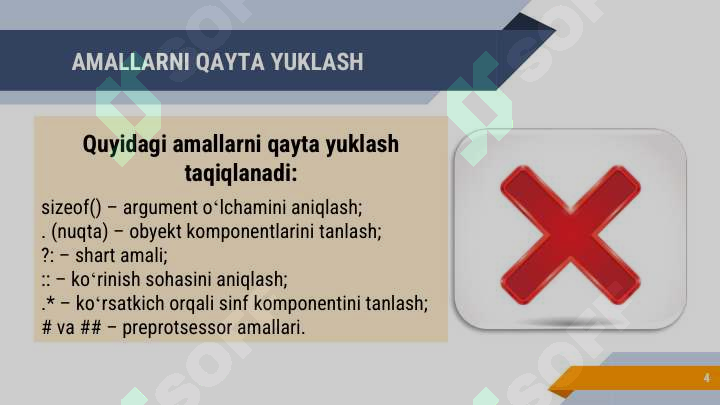 AMALLARNI QAYTA YUKLASH

Quyidagi amallarni qayta yuklash taqiqlanadi:

sizeof() – argument o‘lchamini aniqlash;
. (nuqta) – obyekt komponentlarini tanlash;
?: – shart amali;
:: – ko‘rinish sohasini aniqlash;
.* – ko‘rsatkich orqali sinf komponentini tanlash;
# va ## – preprotsessor amallari.

4